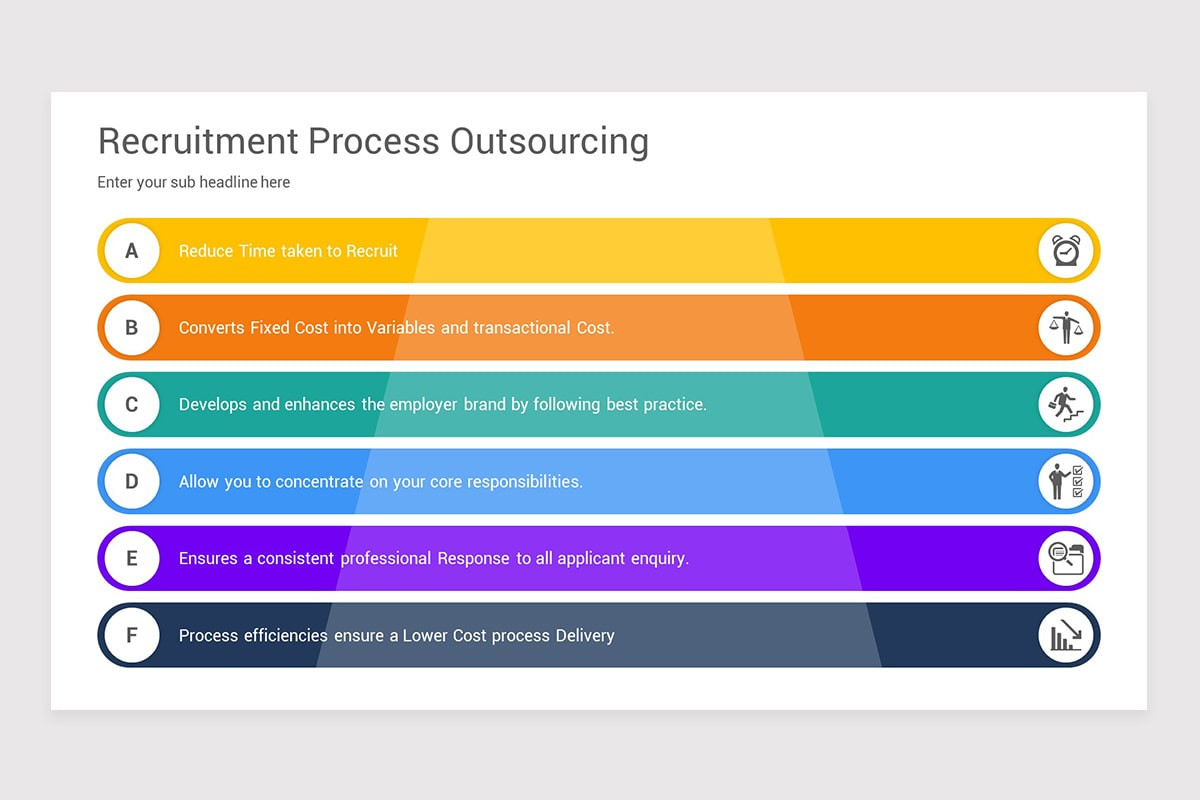 Recruitment Process Outsourcing

Enter your sub headline here

A Reduce Time taken to Recruit

B Converts Fixed Cost into Variables and transactional Cost.

C Develops and enhances the employer brand by following best practice.

D Allow you to concentrate on your core responsibilities.

E Ensures a consistent professional Response to all applicant enquiry.

F Process efficiencies ensure a Lower Cost process Delivery